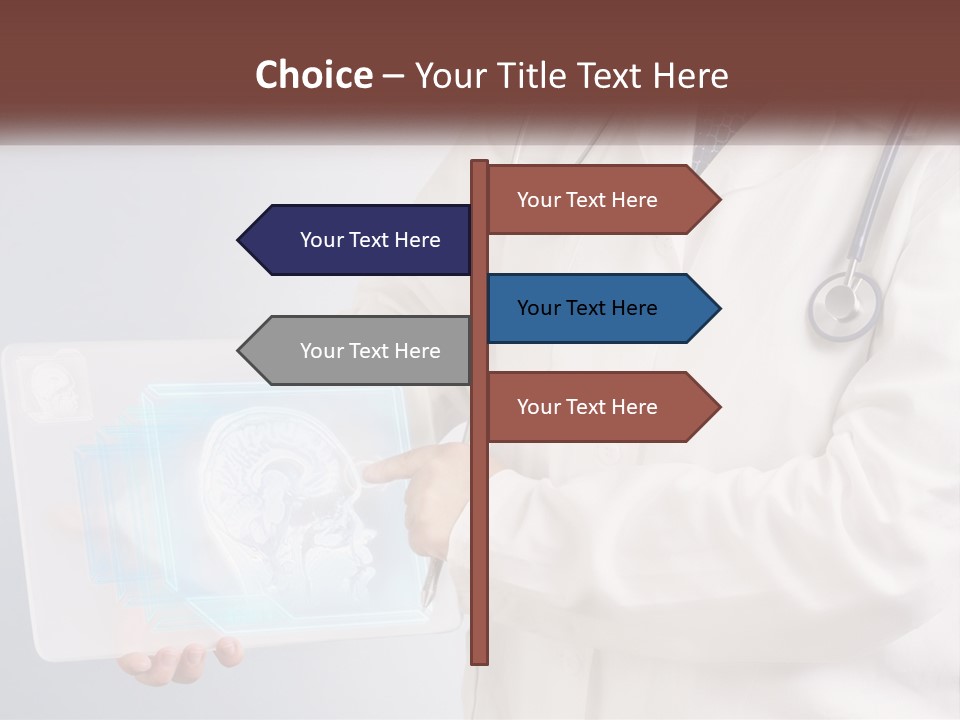 Choice – Your Title Text Here

Your Text Here

Your Text Here

Your Text Here

Your Text Here

Your Text Here